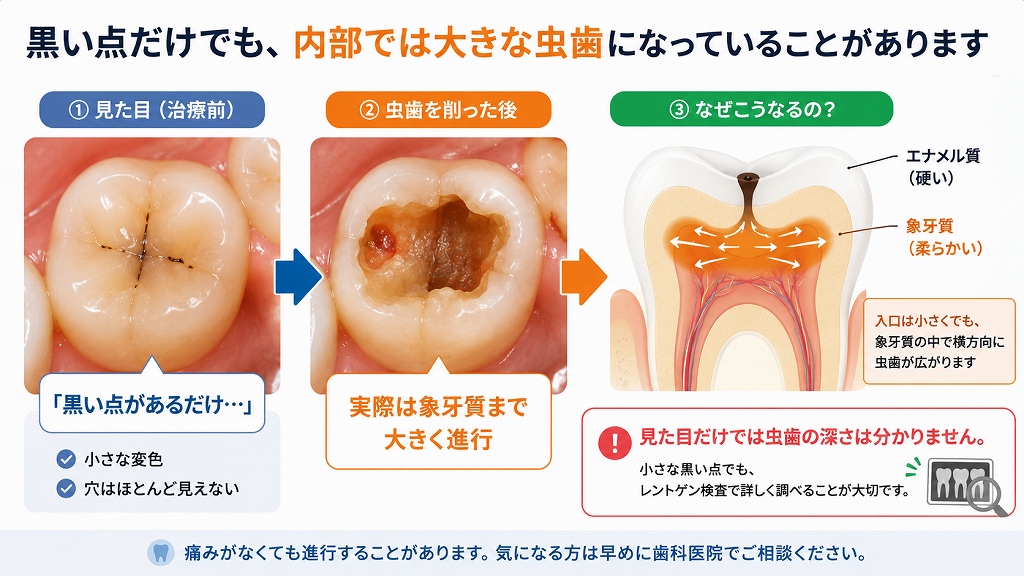 黒い点だけでも、内部では大きな虫歯になっていることがあります

① 見た目（治療前）

「黒い点があるだけ…」

小さな変色

穴はほとんど見えない

② 虫歯を削った後

実際は象牙質まで大きく進行

③ なぜこうなるの？

エナメル質（硬い）

象牙質（柔らかい）

入口は小さくでも、象牙質の中で横方向に虫歯が広がります

見た目だけでは虫歯の深さは分かりません。

小さな黒い点でも、レントゲン検査で詳しく調べることが大切です。

痛みがなくても進行することがあります。気になる方は早めに歯科医院でご相談ください。